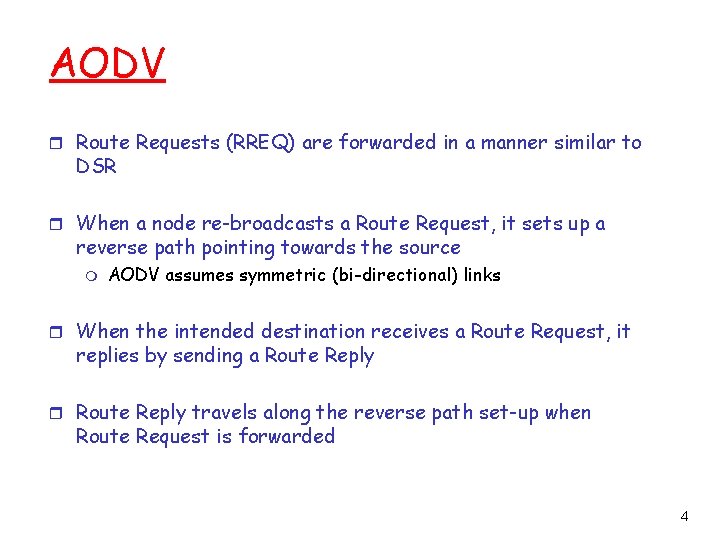 AODV

Route Requests (RREQ) are forwarded in a manner similar to DSR

When a node re-broadcasts a Route Request, it sets up a reverse path pointing towards the source

AODV assumes symmetric (bi-directional) links

When the intended destination receives a Route Request, it replies by sending a Route Reply

Route Reply travels along the reverse path set-up when Route Request is forwarded

4